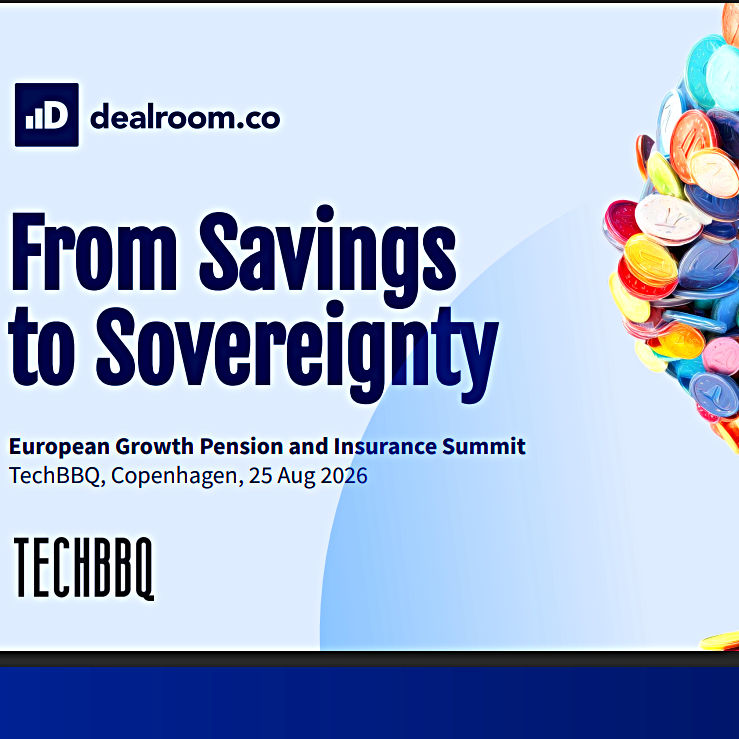 dealroom.co

From Savings to Sovereignty

European Growth Pension and Insurance Summit
TechBBQ, Copenhagen, 25 Aug 2026

TECHBBQ